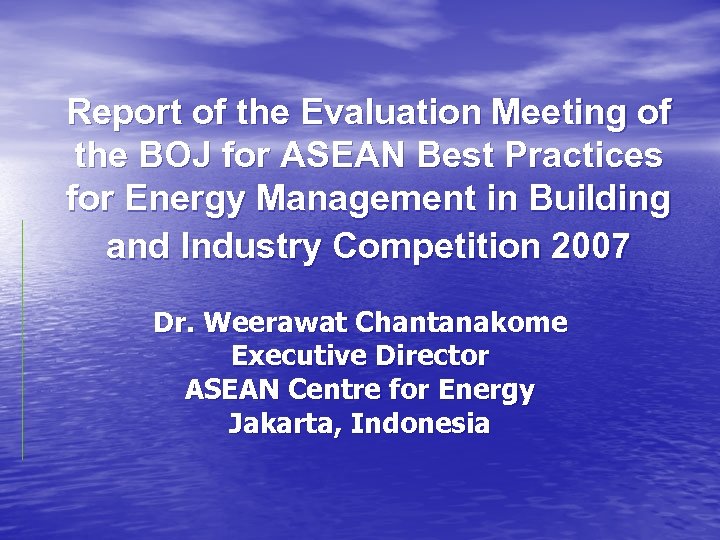 Report of the Evaluation Meeting of the BOJ for ASEAN Best Practices for Energy Management in Building and Industry Competition 2007

Dr. Weerawat Chantanakome
Executive Director
ASEAN Centre for Energy
Jakarta, Indonesia